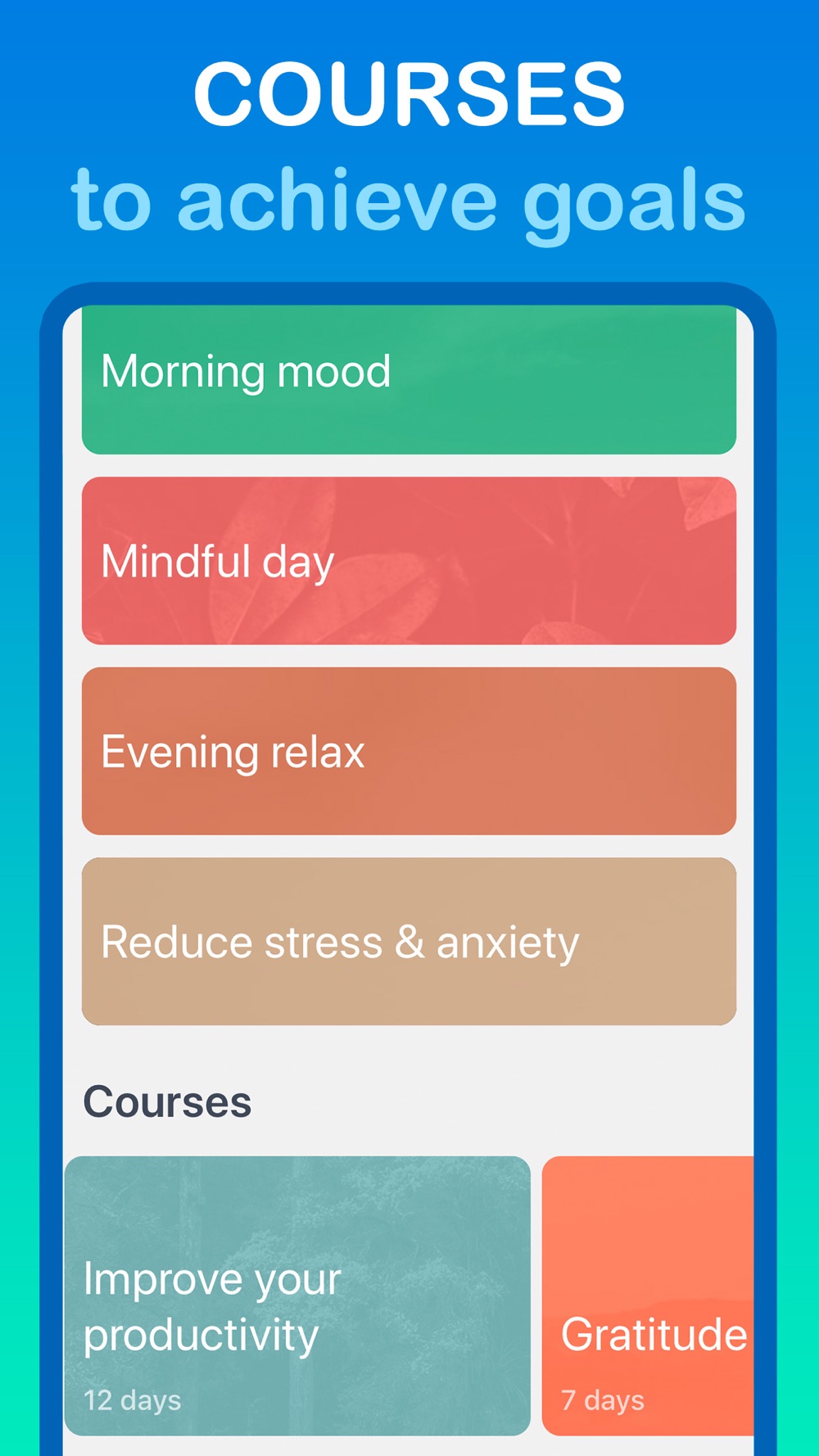 COURSES
to achieve goals

Morning mood

Mindful day

Evening relax

Reduce stress & anxiety

Courses

Improve your productivity
12 days

Gratitude
7 days